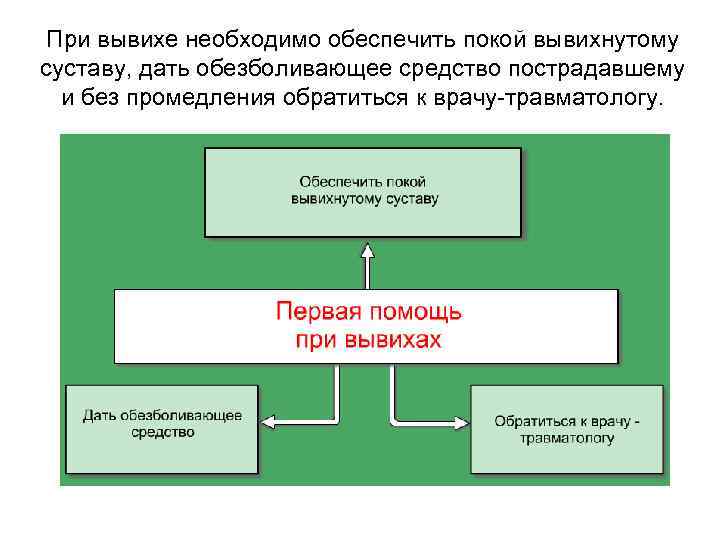 При вывихе необходимо обеспечить покой вывихнутому суставу, дать обезболивающее средство пострадавшему и без промедления обратиться к врачу-травматологу.

Обеспечить покой вывихнутому суставу

Первая помощь при вывихах

Дать обезболивающее средство

Обратиться к врачу - травматологу